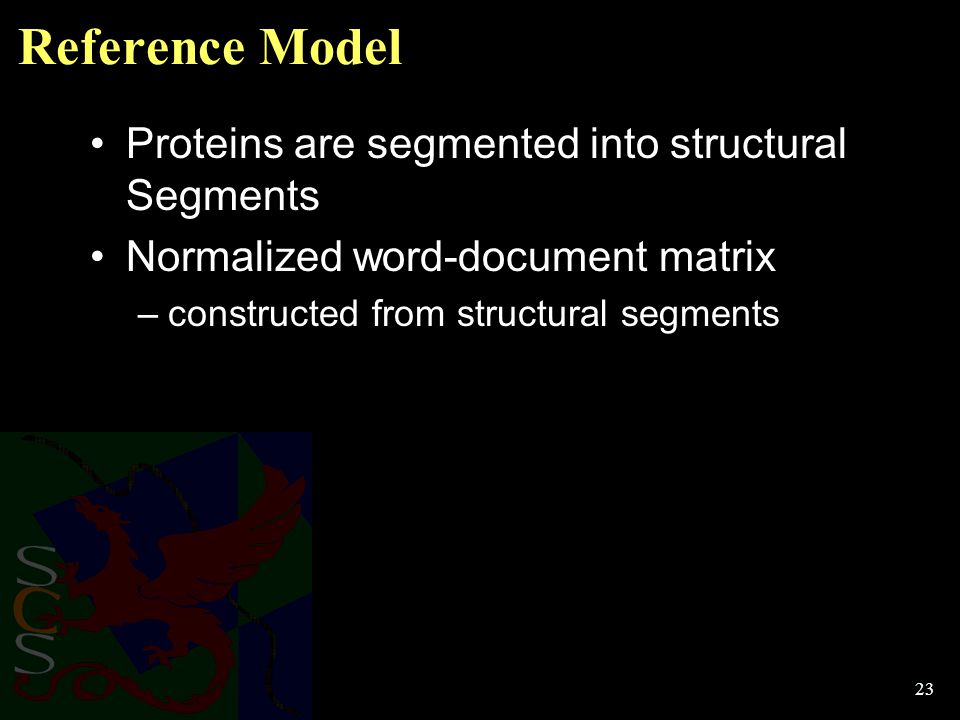 Reference Model

• Proteins are segmented into structural Segments

• Normalized word-document matrix

– constructed from structural segments

SCS

23